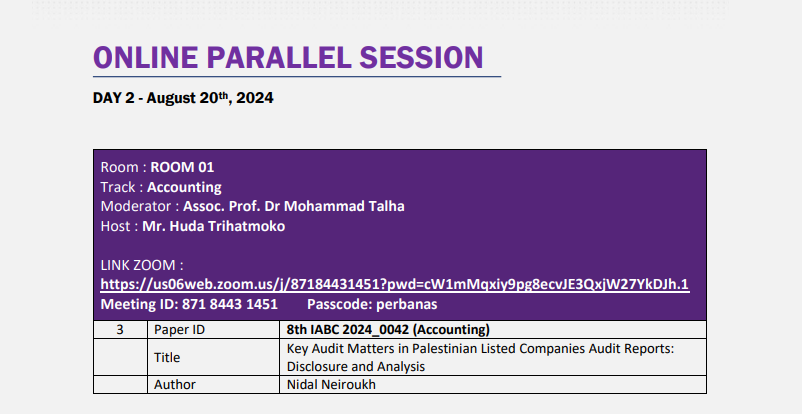 ONLINE PARALLEL SESSION

DAY 2 - August 20th, 2024

Room : ROOM 01
Track : Accounting
Moderator : Assoc. Prof. Dr Mohammad Talha
Host : Mr. Huda Trihatmoko

LINK ZOOM :
https://us06web.zoom.us/j/87184431451?pwd=cW1mMqxiy9pg8ecvJE3QxjW27YkDJh.1
Meeting ID: 871 8443 1451 Passcode: perbanas

| 3 | Paper ID | 8th IABC 2024_0042 (Accounting) |
|---|---|---|
| | Title | Key Audit Matters in Palestinian Listed Companies Audit Reports: Disclosure and Analysis |
| | Author | Nidal Neiroukh |